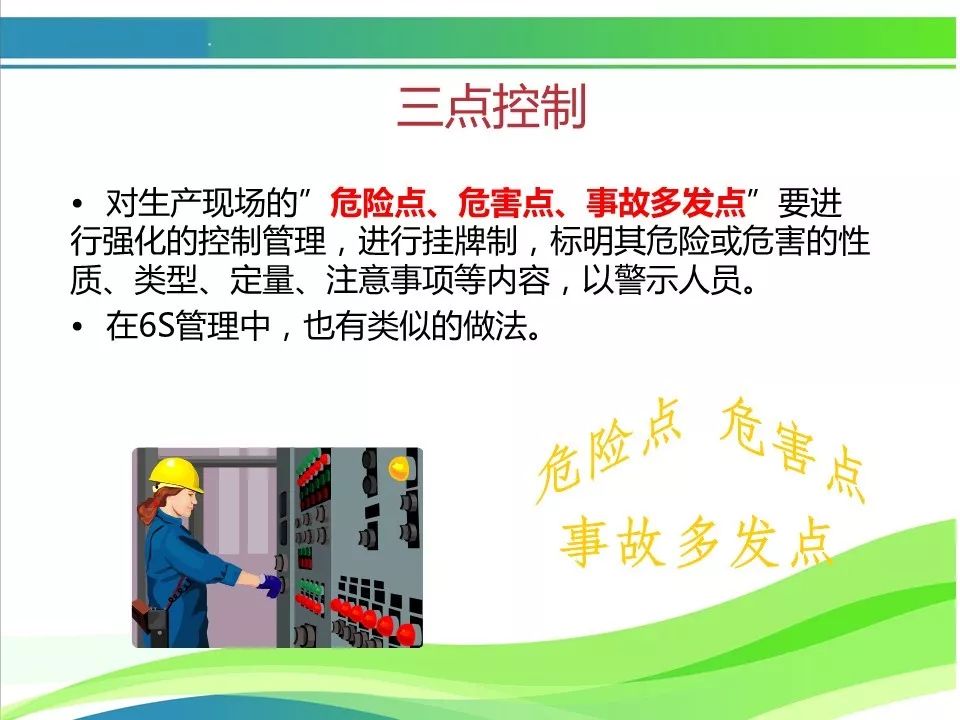 三点控制

• 对生产现场的”危险点、危害点、事故多发点”要进行强化的控制管理，进行挂牌制，标明其危险或危害的性质、类型、定量、注意事项等内容，以警示人员。

• 在6S管理中，也有类似的做法。

危险点 危害点
事故多发点